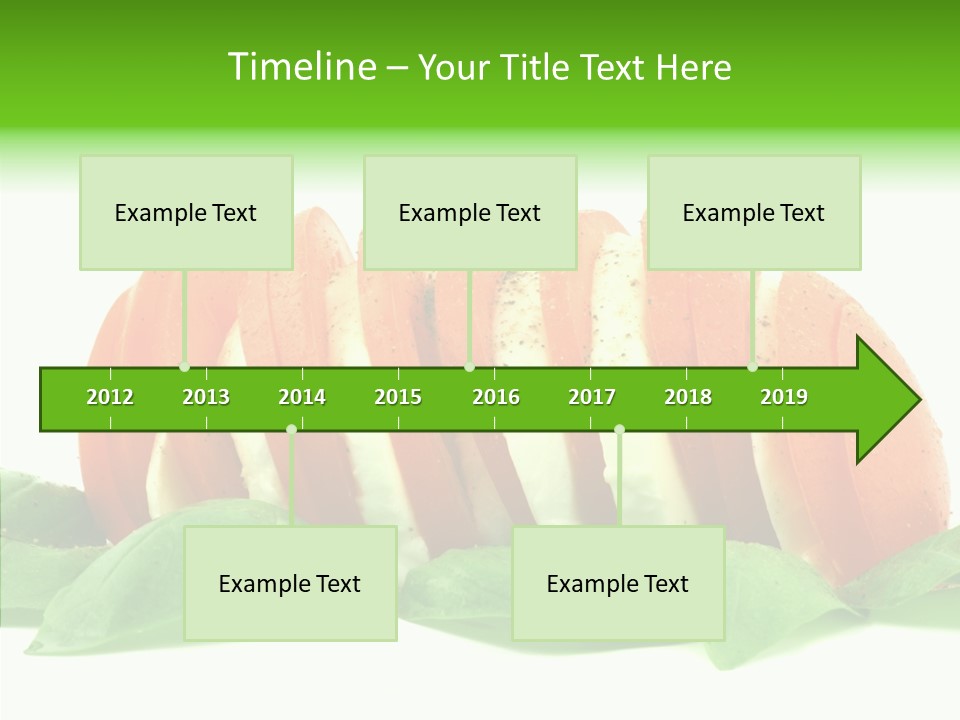 Timeline – Your Title Text Here

Example Text

Example Text

Example Text

2012 2013 2014 2015 2016 2017 2018 2019

Example Text

Example Text